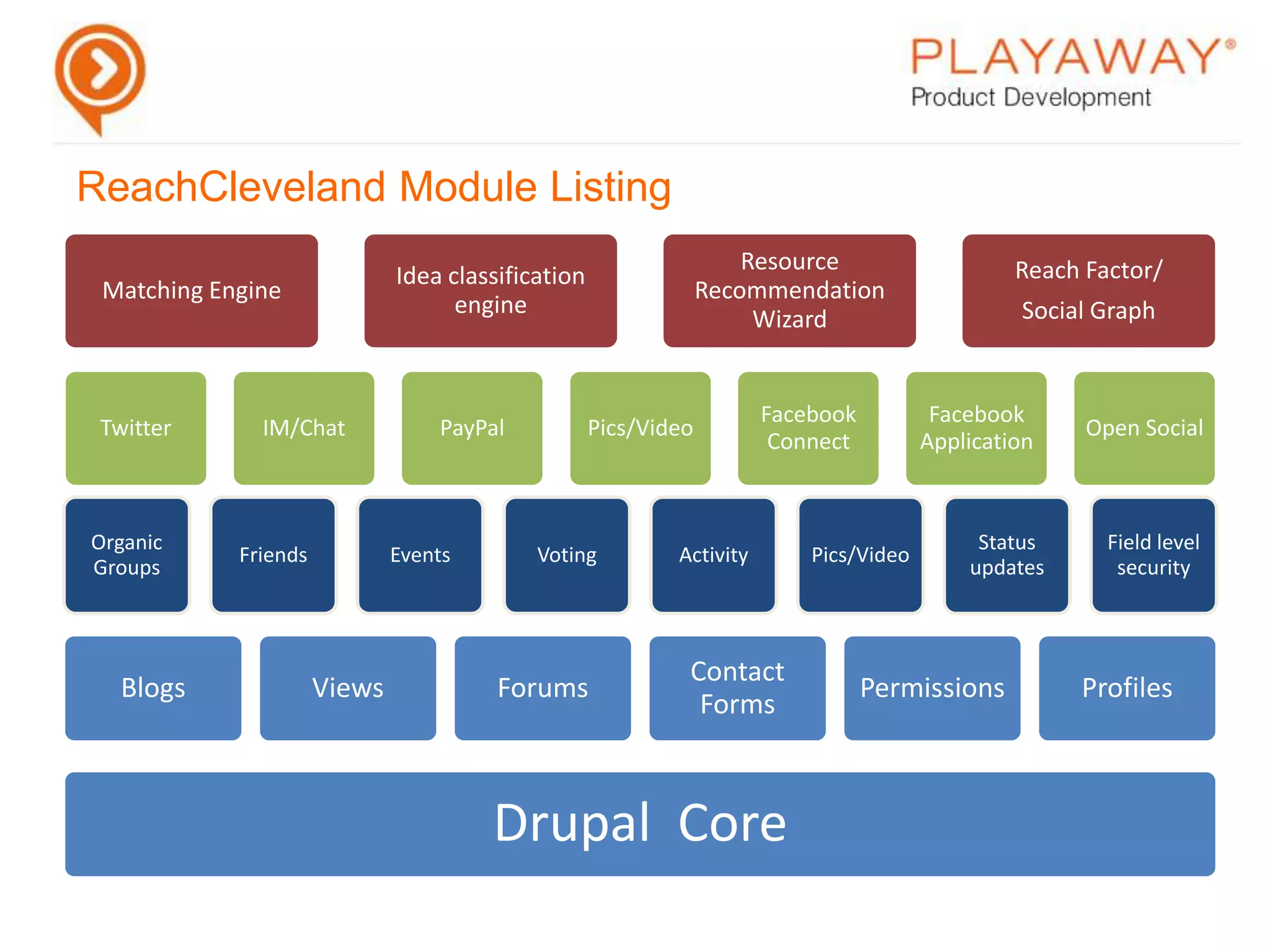 PLAYAWAY®
Product Development

ReachCleveland Module Listing

Matching Engine

Idea classification engine

Resource Recommendation Wizard

Reach Factor/ Social Graph

Twitter

IM/Chat

PayPal

Pics/Video

Facebook Connect

Facebook Application

Open Social

Organic Groups

Friends

Events

Voting

Activity

Pics/Video

Status updates

Field level security

Blogs

Views

Forums

Contact Forms

Permissions

Profiles

Drupal Core